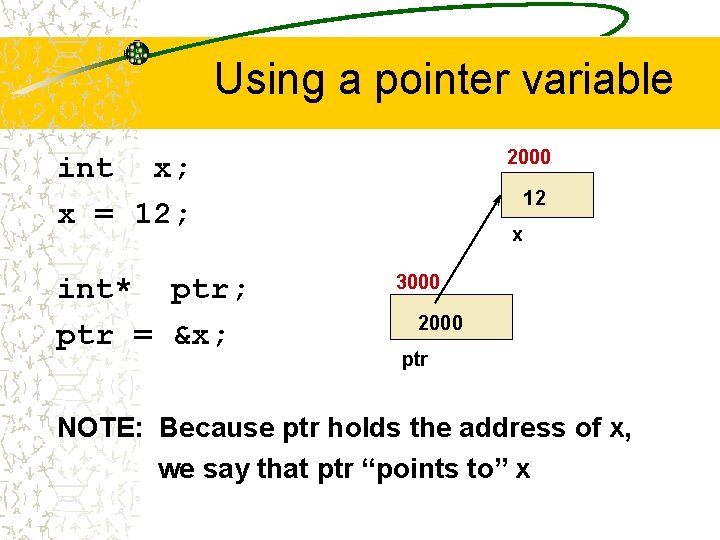 Using a pointer variable

int x;
x = 12;

int* ptr;
ptr = &x;

2000
12
x

3000
2000
ptr

NOTE: Because ptr holds the address of x, we say that ptr “points to” x